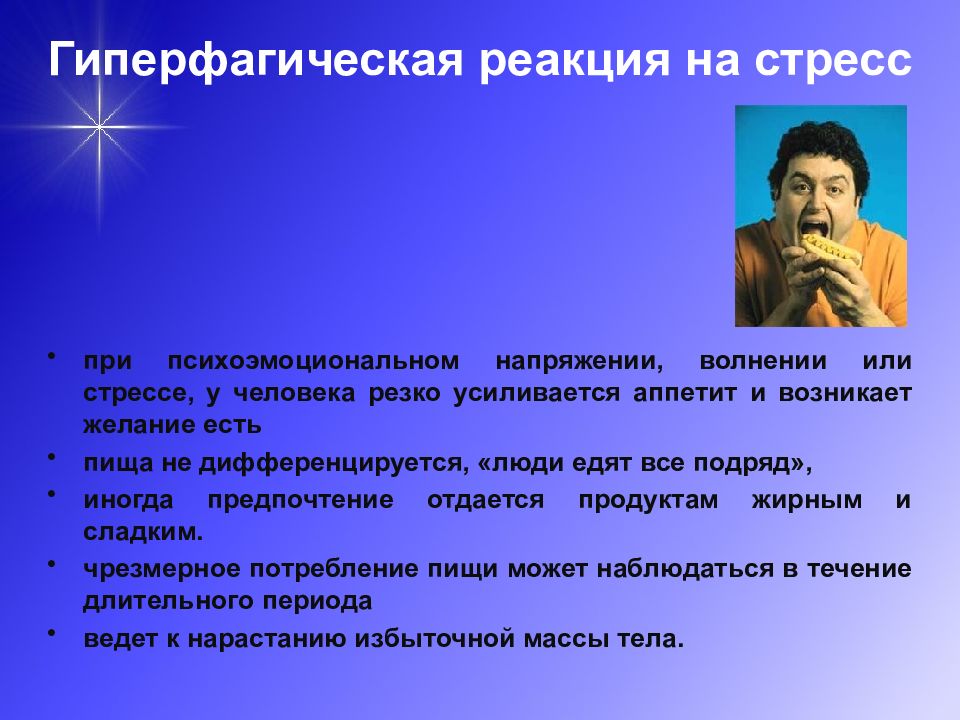 Гиперфагическая реакция на стресс

• при психоэмоциональном напряжении, волнении или стрессе, у человека резко усиливается аппетит и возникает желание есть
• пища не дифференцируется, «люди едят все подряд»,
• иногда предпочтение отдается продуктам жирным и сладким.
• чрезмерное потребление пищи может наблюдаться в течение длительного периода
• ведет к нарастанию избыточной массы тела.